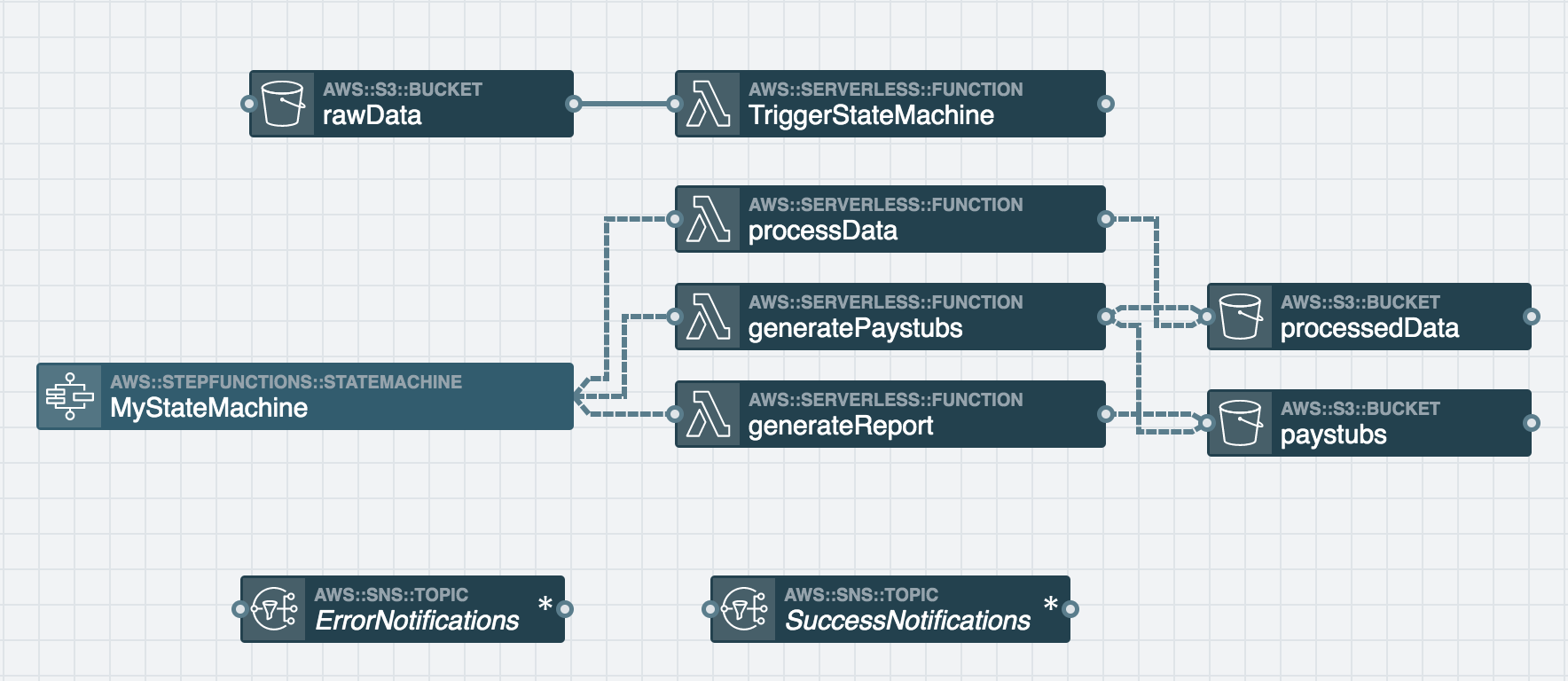 AWS::S3::BUCKET
rawData

AWS::SERVERLESS::FUNCTION
TriggerStateMachine

AWS::SERVERLESS::FUNCTION
processData

AWS::SERVERLESS::FUNCTION
generatePaystubs

AWS::S3::BUCKET
processedData

AWS::STEPFUNCTIONS::STATEMACHINE
MyStateMachine

AWS::SERVERLESS::FUNCTION
generateReport

AWS::S3::BUCKET
paystubs

AWS::SNS::TOPIC
ErrorNotifications *

AWS::SNS::TOPIC
SuccessNotifications *